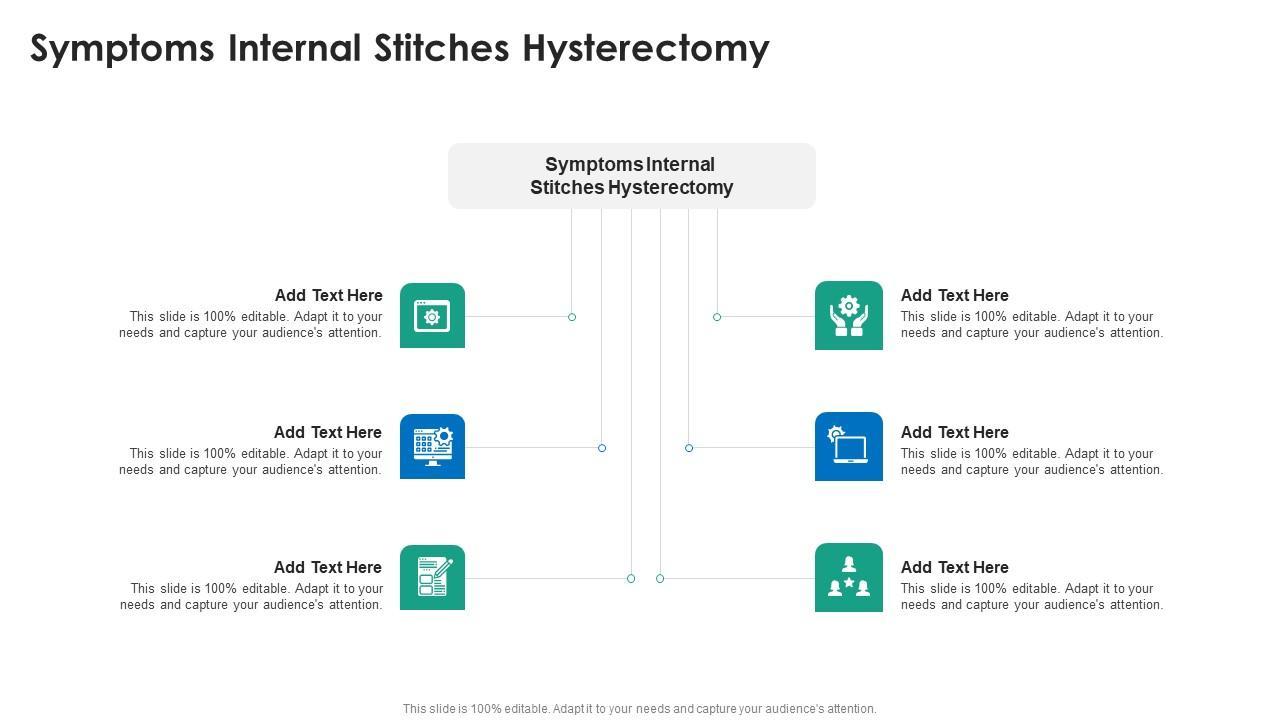 Symptoms Internal Stitches Hysterectomy

Symptoms Internal Stitches Hysterectomy

Add Text Here
This slide is 100% editable. Adapt it to your needs and capture your audience's attention.

Add Text Here
This slide is 100% editable. Adapt it to your needs and capture your audience's attention.

Add Text Here
This slide is 100% editable. Adapt it to your needs and capture your audience's attention.

Add Text Here
This slide is 100% editable. Adapt it to your needs and capture your audience's attention.

Add Text Here
This slide is 100% editable. Adapt it to your needs and capture your audience's attention.

Add Text Here
This slide is 100% editable. Adapt it to your needs and capture your audience's attention.

This slide is 100% editable. Adapt it to your needs and capture your audience's attention.